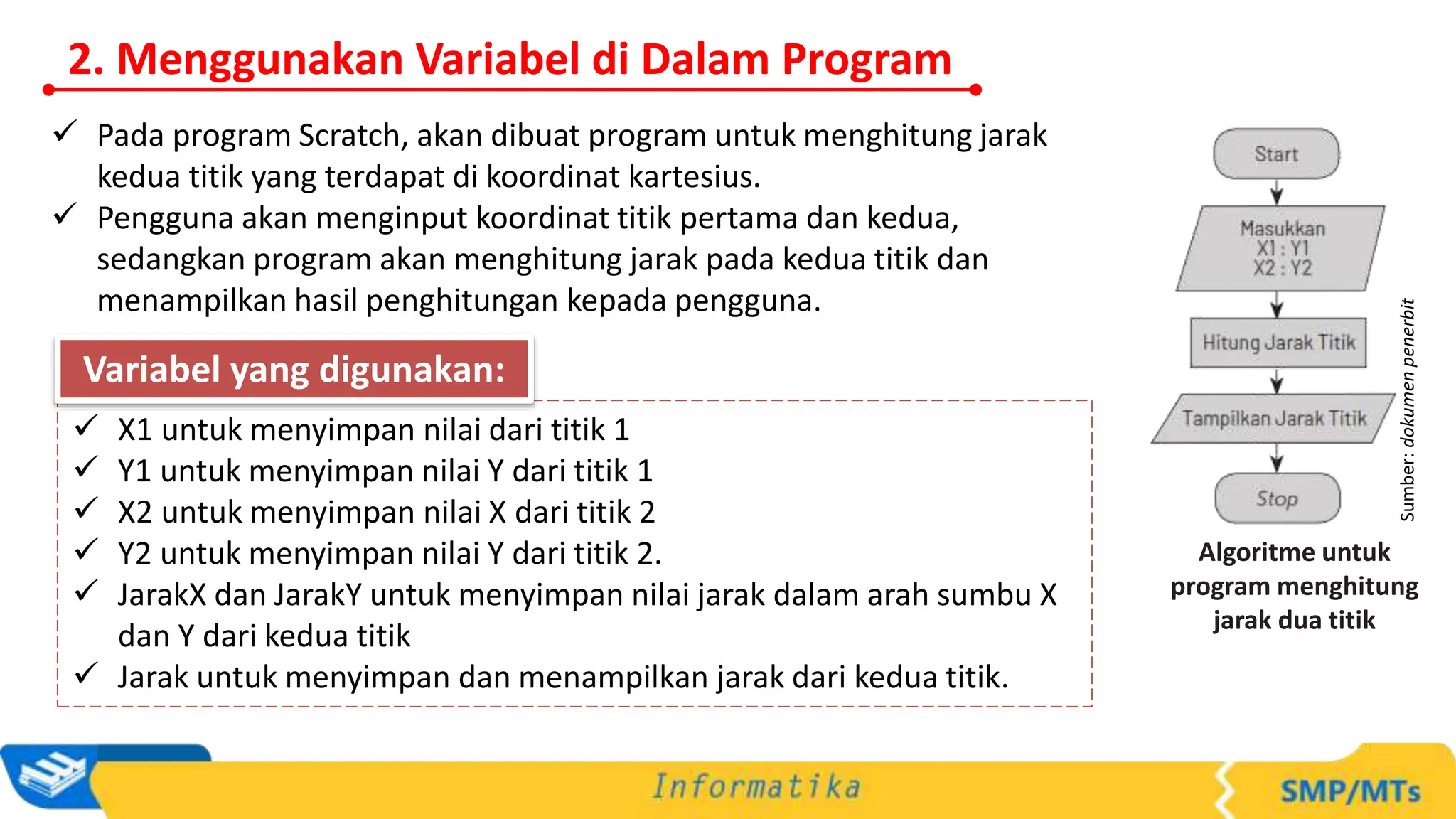 2. Menggunakan Variabel di Dalam Program

✓ Pada program Scratch, akan dibuat program untuk menghitung jarak kedua titik yang terdapat di koordinat kartesius.
✓ Pengguna akan menginput koordinat titik pertama dan kedua, sedangkan program akan menghitung jarak pada kedua titik dan menampilkan hasil penghitungan kepada pengguna.

Variabel yang digunakan:

✓ X1 untuk menyimpan nilai dari titik 1
✓ Y1 untuk menyimpan nilai Y dari titik 1
✓ X2 untuk menyimpan nilai X dari titik 2
✓ Y2 untuk menyimpan nilai Y dari titik 2.
✓ JarakX dan JarakY untuk menyimpan nilai jarak dalam arah sumbu X dan Y dari kedua titik
✓ Jarak untuk menyimpan dan menampilkan jarak dari kedua titik.

Start
Masukkan X1 : Y1 X2 : Y2
Hitung Jarak Titik
Tampilkan Jarak Titik
Stop

Sumber: dokumen penerbit

Algoritme untuk program menghitung jarak dua titik

Informatika

SMP/MTs